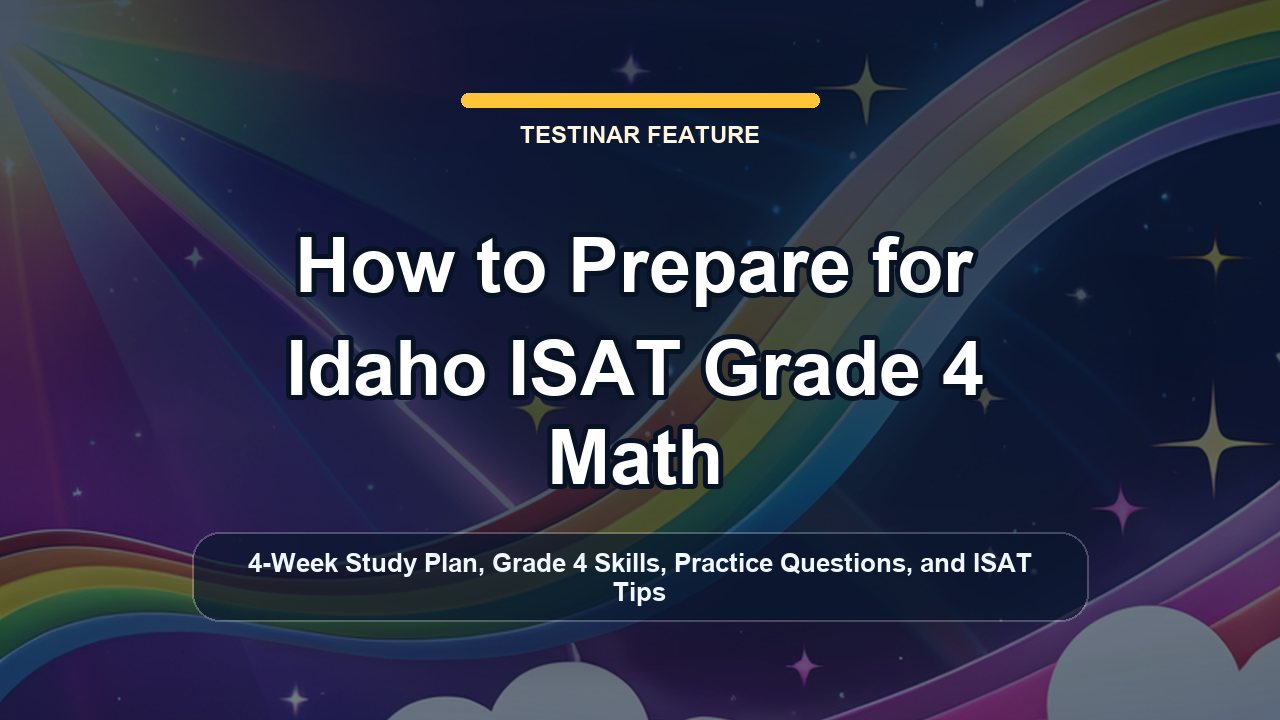 TESTINAR FEATURE

How to Prepare for Idaho ISAT Grade 4 Math

4-Week Study Plan, Grade 4 Skills, Practice Questions, and ISAT Tips